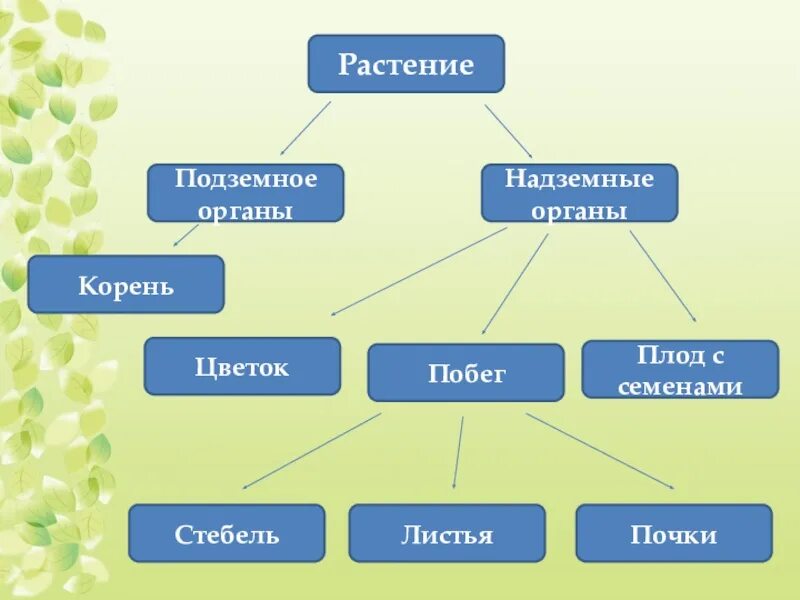 Растение

Подземное органы

Надземные органы

Корень

Цветок

Побег

Плод с семенами

Стебель

Листья

Почки